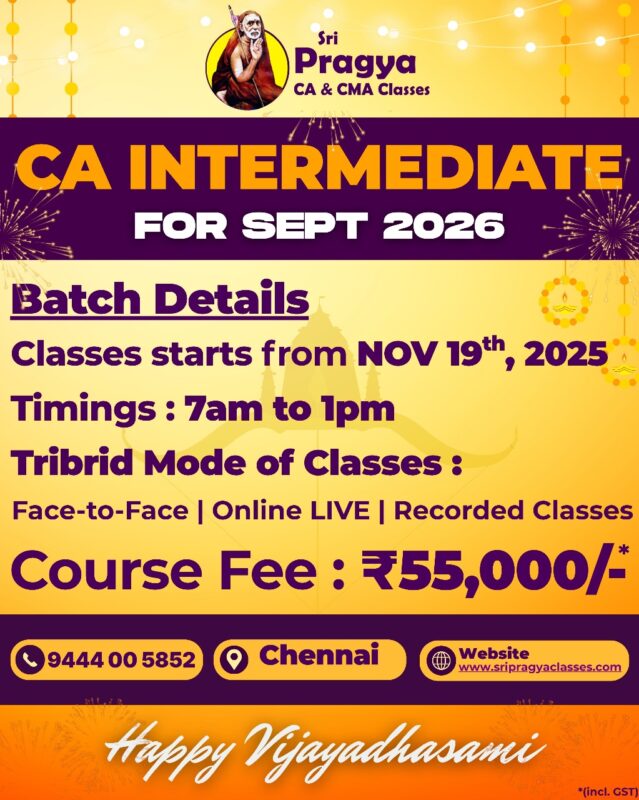 Sri Pragya
CA & CMA Classes

CA INTERMEDIATE
FOR SEPT 2026

Batch Details

Classes starts from NOV 19$^{th}$, 2025

Timings : 7am to 1pm

Tribrid Mode of Classes :

Face-to-Face | Online LIVE | Recorded Classes

Course Fee : ₹55,000/-*

9444 00 5852

Chennai

Website
www.sripragyaclasses.com

Happy Vijayadhasami

*(incl. GST)